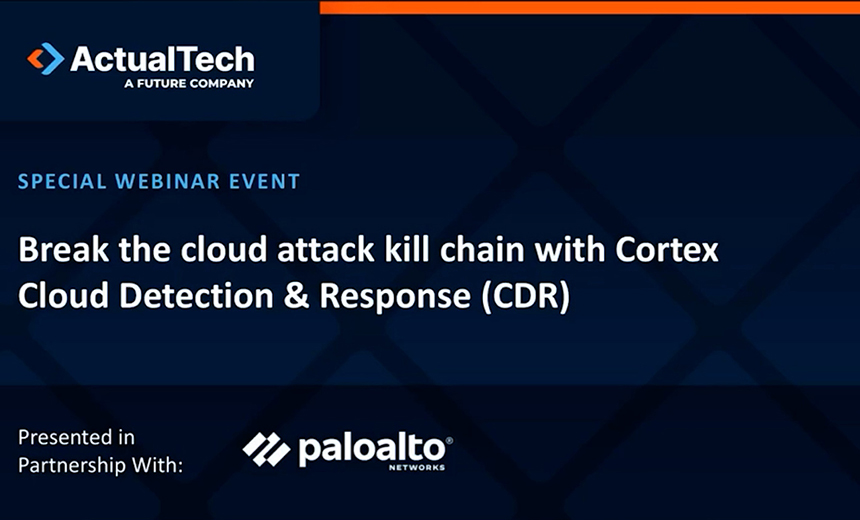 ActualTech
A FUTURE COMPANY

SPECIAL WEBINAR EVENT

Break the cloud attack kill chain with Cortex Cloud Detection & Response (CDR)

Presented in Partnership With:

paloalto®
NETWORKS